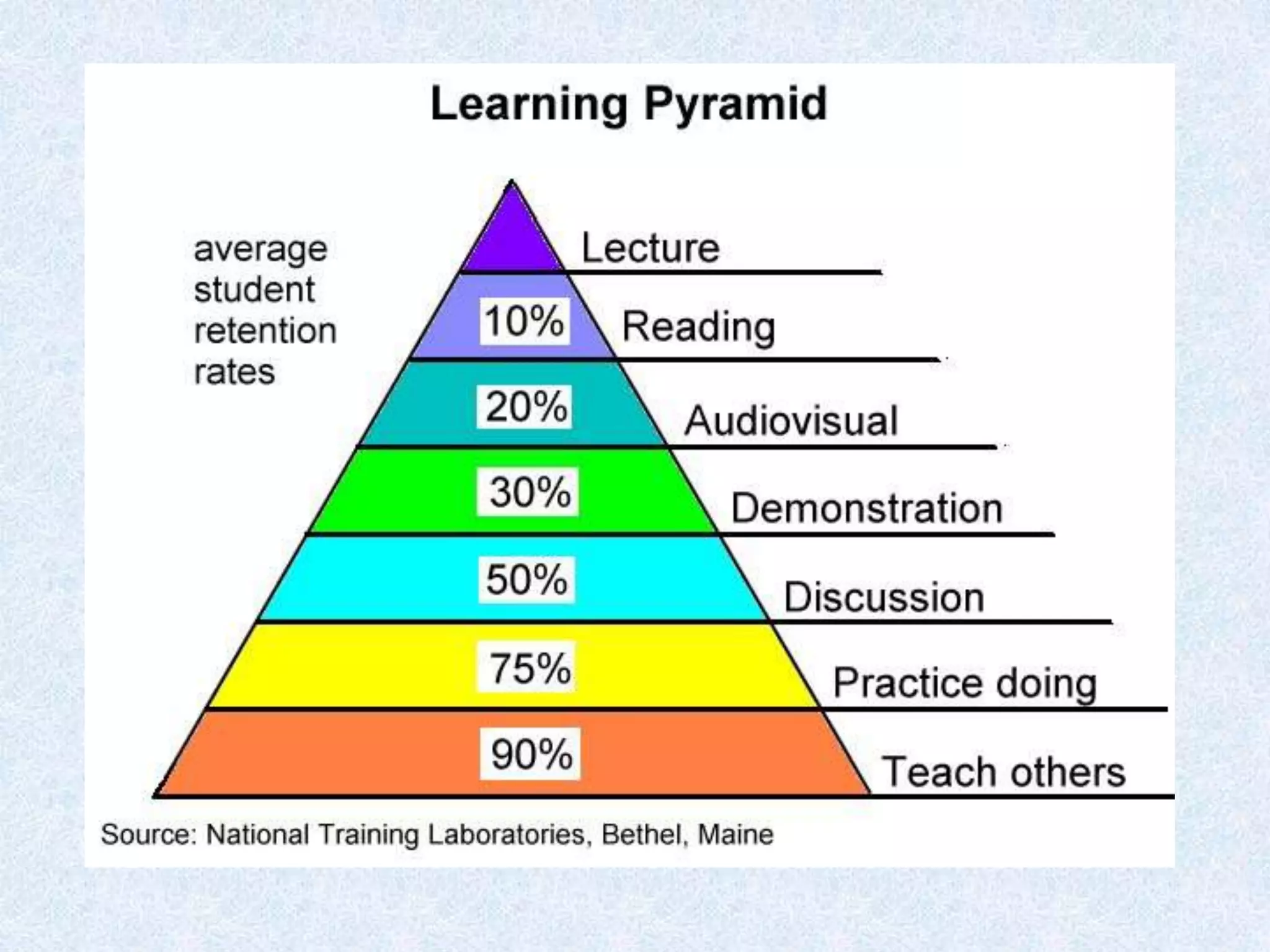 Learning Pyramid

average student retention rates

Lecture

10%

Reading

20%

Audiovisual

30%

Demonstration

50%

Discussion

75%

Practice doing

90%

Teach others

Source: National Training Laboratories, Bethel, Maine